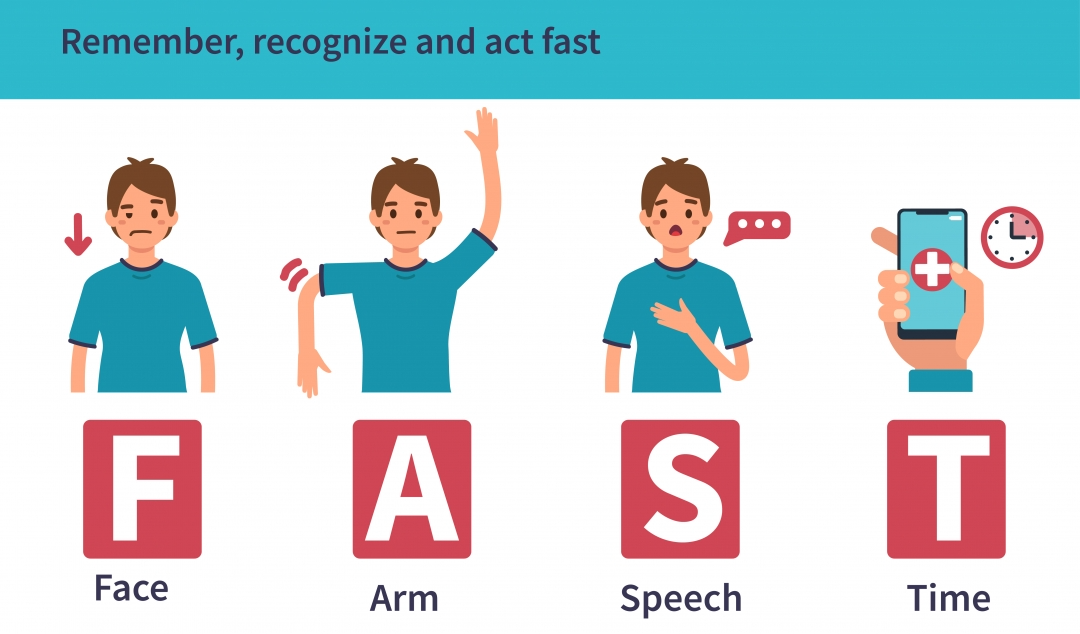 Remember, recognize and act fast

F
Face

A
Arm

S
Speech

T
Time